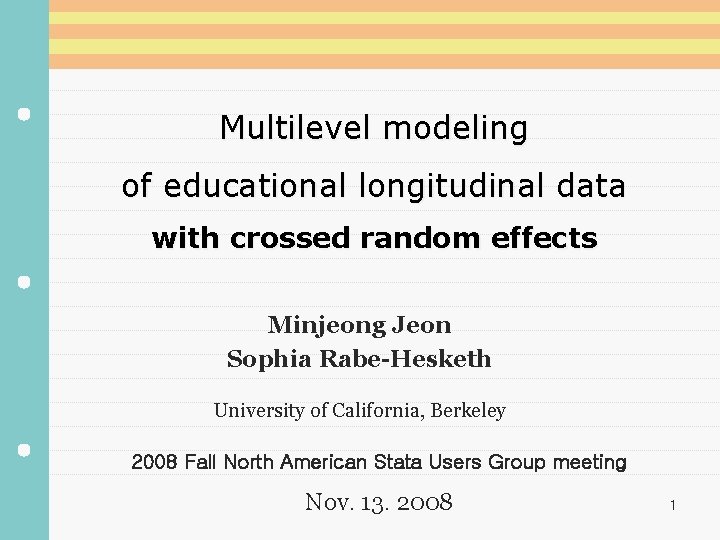 Multilevel modeling
of educational longitudinal data
with crossed random effects

Minjeong Jeon
Sophia Rabe-Hesketh

University of California, Berkeley

2008 Fall North American Stata Users Group meeting

Nov. 13. 2008

1